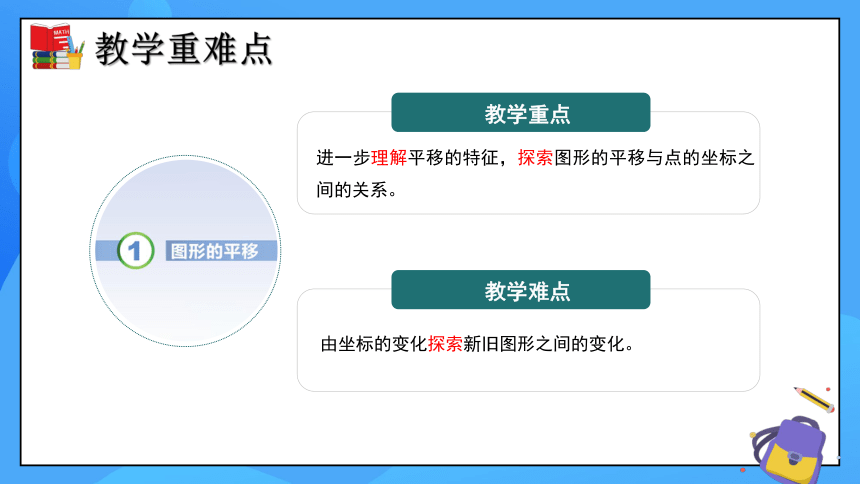 MATH

教学重难点

1 图形的平移

教学重点

进一步理解平移的特征，探索图形的平移与点的坐标之间的关系。

教学难点

由坐标的变化探索新旧图形之间的变化。